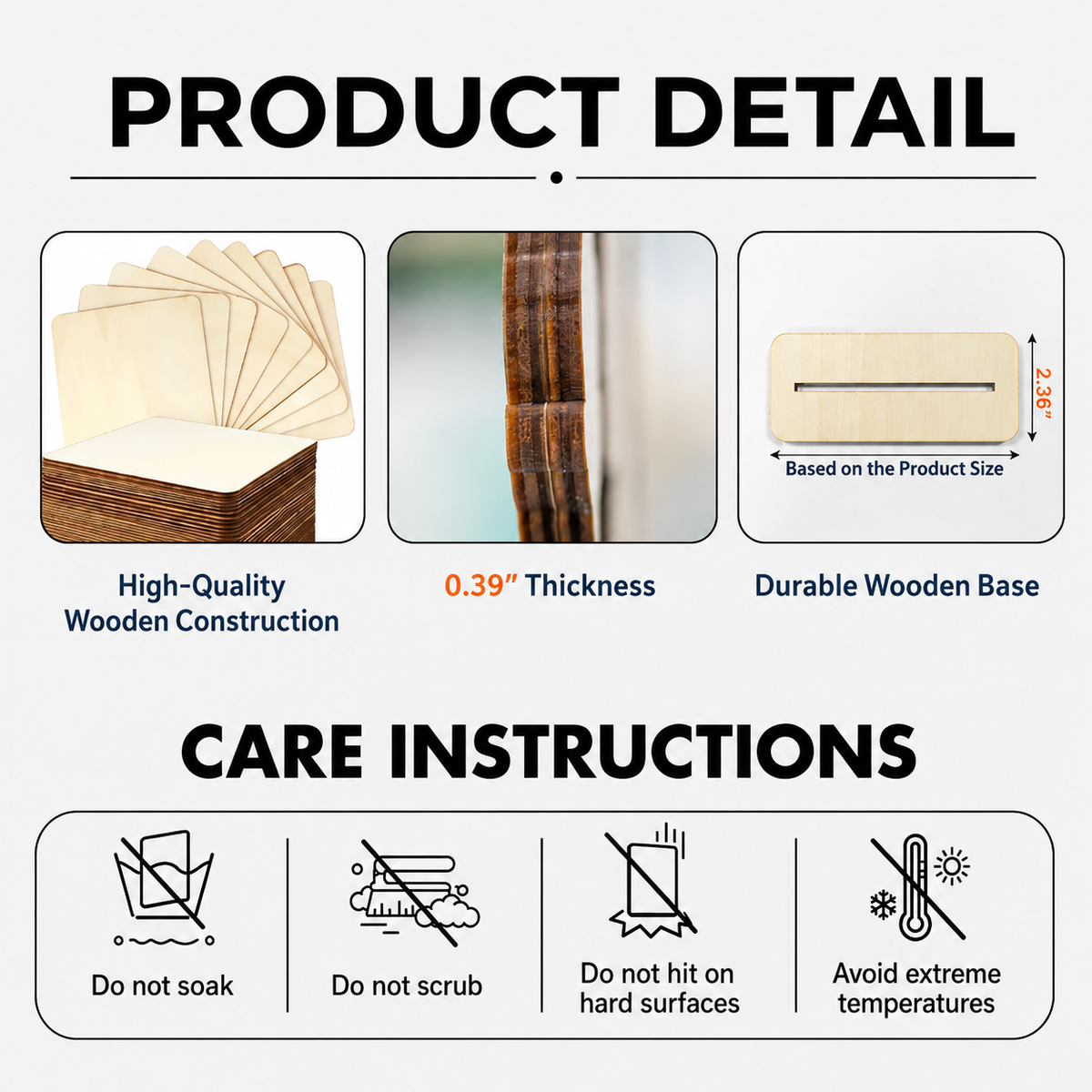 PRODUCT DETAIL

2.36"

Based on the Product Size

High-Quality Wooden Construction

0.39" Thickness

Durable Wooden Base

CARE INSTRUCTIONS

Do not soak

Do not scrub

Do not hit on hard surfaces

Avoid extreme temperatures